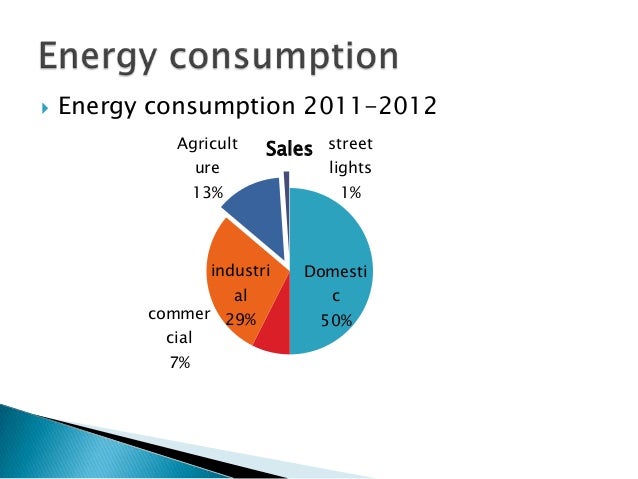 Energy consumption

Energy consumption 2011-2012

Sales

Agricult ure 13%

street lights 1%

industri al 29%

Domesti c 50%

commer cial 7%